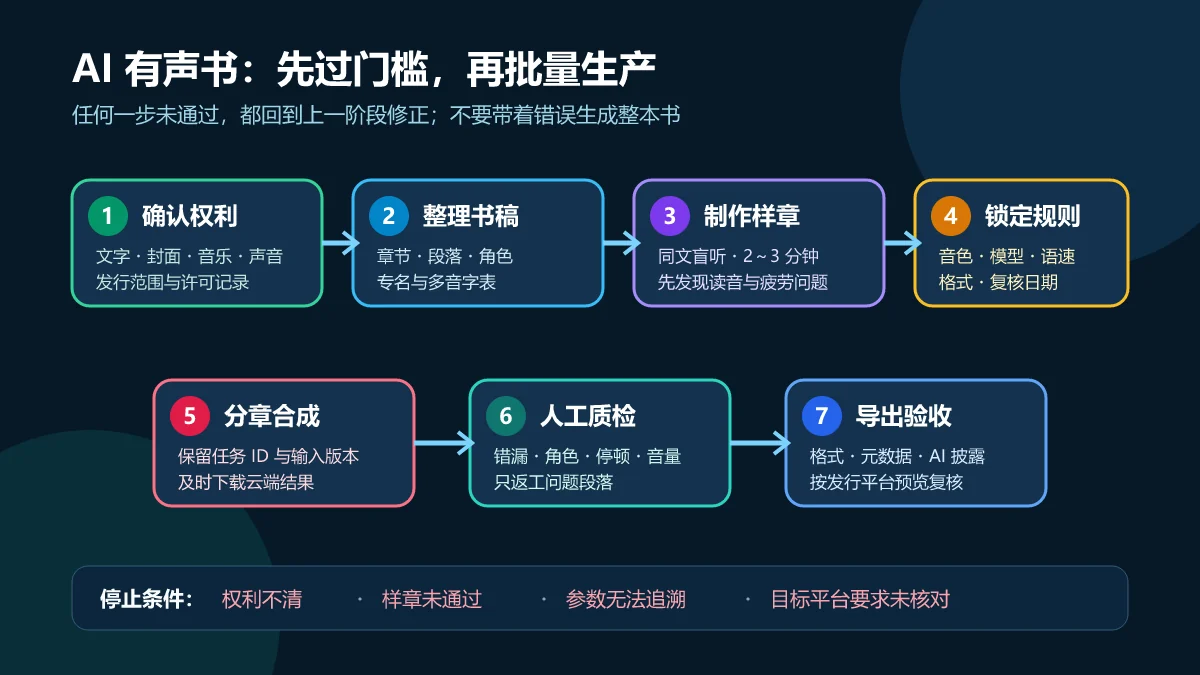 AI 有声书：先过门槛，再批量生产

任何一步未通过，都回到上一阶段修正；不要带着错误生成整本书

1 确认权利
文字 · 封面 · 音乐 · 声音
发行范围与许可记录

2 整理书稿
章节 · 段落 · 角色
专名与多音字表

3 制作样章
同文盲听 · 2～3 分钟
先发现读音与疲劳问题

4 锁定规则
音色 · 模型 · 语速
格式 · 复核日期

5 分章合成
保留任务 ID 与输入版本
及时下载云端结果

6 人工质检
错漏 · 角色 · 停顿 · 音量
只返工问题段落

7 导出验收
格式 · 元数据 · AI 披露
按发行平台预览复核

停止条件： 权利不清 · 样章未通过 · 参数无法追溯 · 目标平台要求未核对